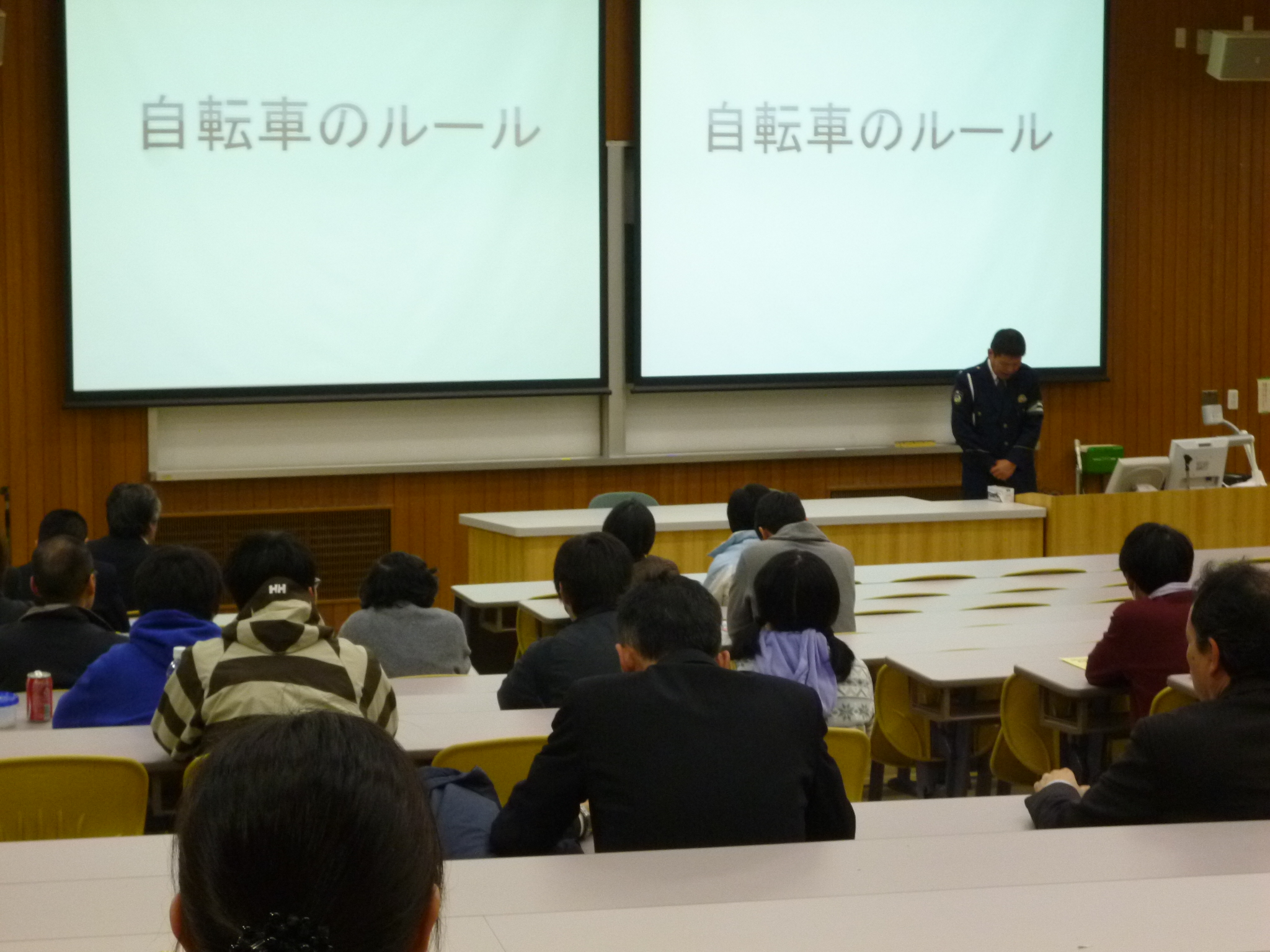 自転車のルール

自転車のルール

HH